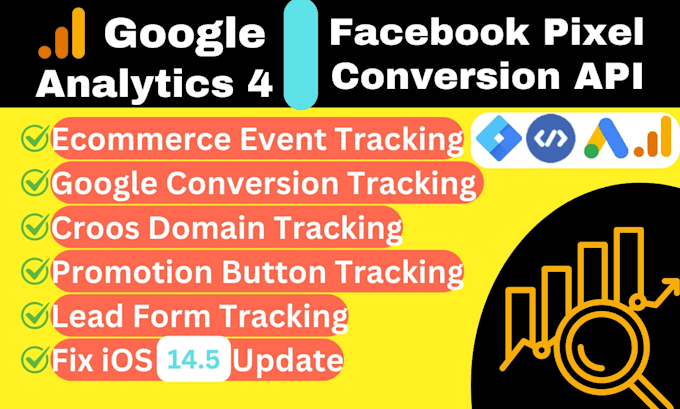 Google Analytics 4

Facebook Pixel Conversion API

Ecommerce Event Tracking
Google Conversion Tracking
Croos Domain Tracking
Promotion Button Tracking
Lead Form Tracking
Fix iOS 14.5 Update